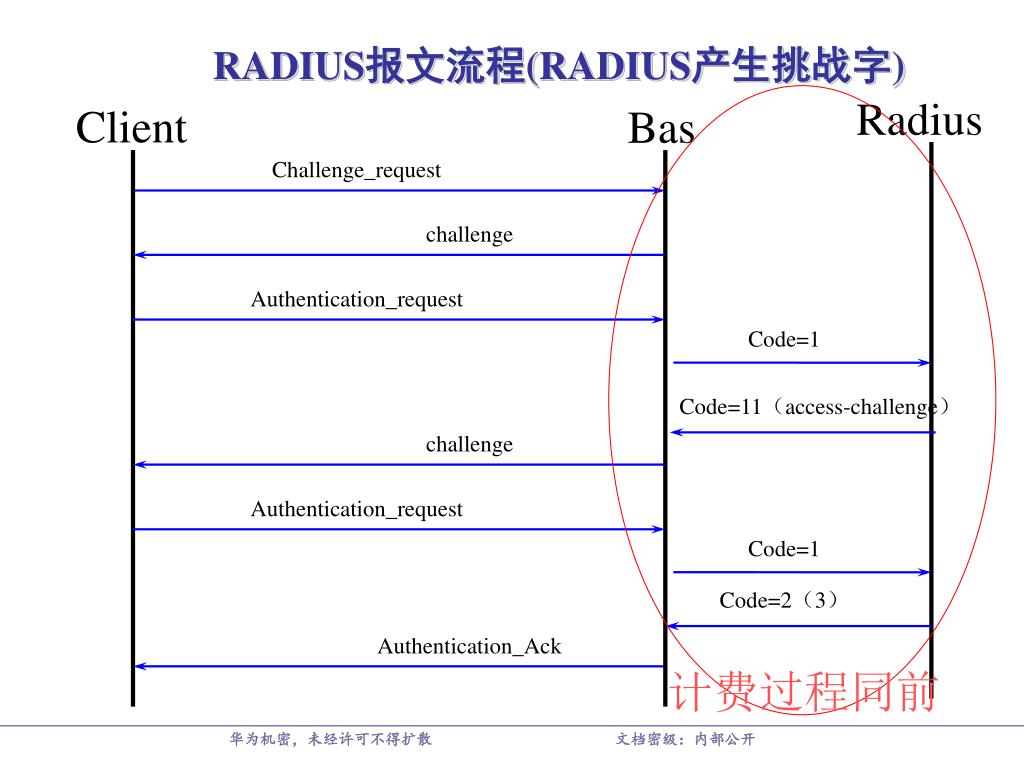 RADIUS报文流程(RADIUS产生挑战字)

Client

Bas

Radius

Challenge_request

challenge

Authentication_request

Code=1

Code=11（access-challenge）

challenge

Authentication_request

Code=1

Code=2（3）

Authentication_Ack

计费过程同前

华为机密，未经许可不得扩散

文档密级：内部公开